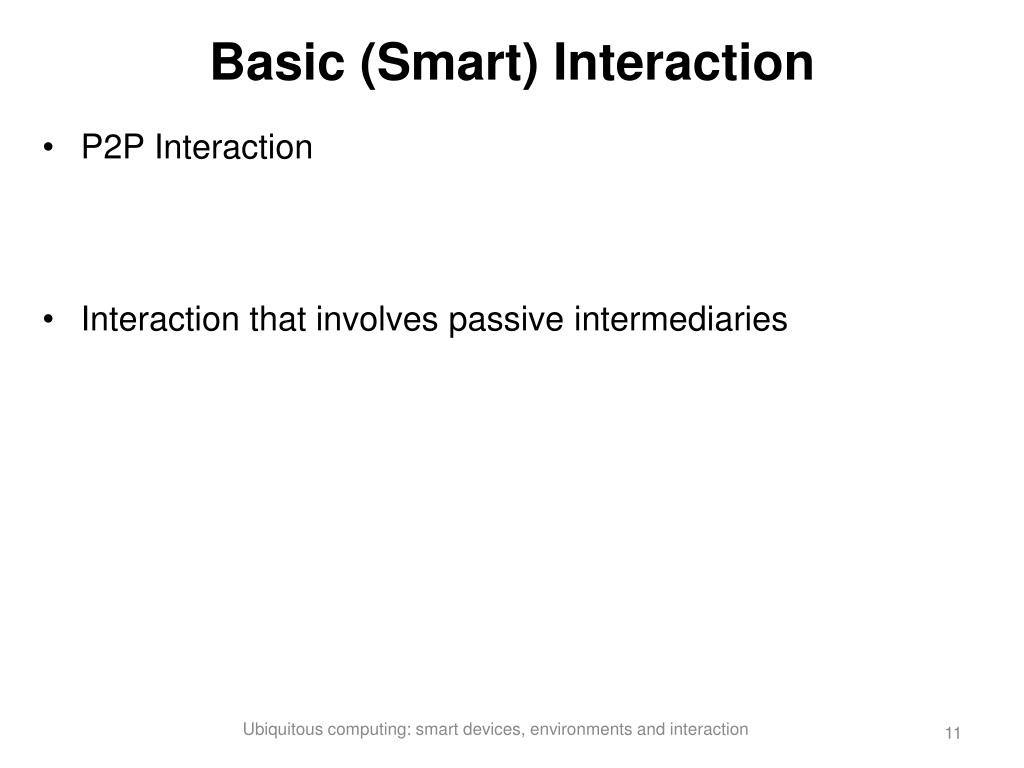 Basic (Smart) Interaction

• P2P Interaction

• Interaction that involves passive intermediaries

Ubiquitous computing: smart devices, environments and interaction

11